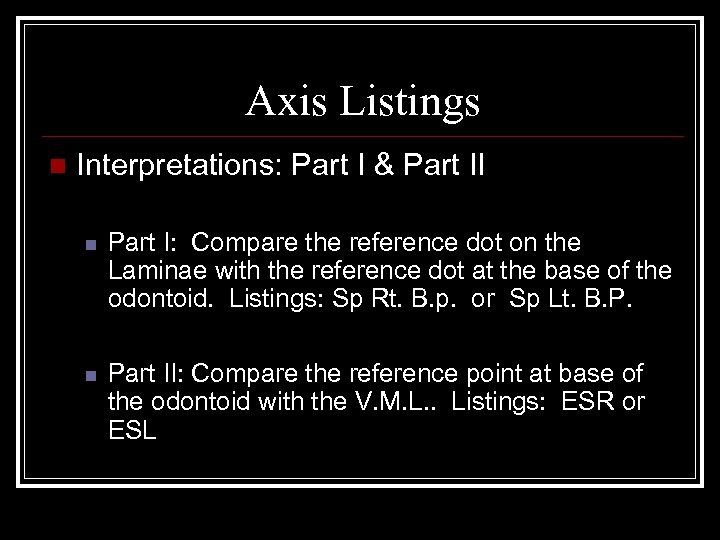 Axis Listings

Interpretations: Part I & Part II

Part I: Compare the reference dot on the Laminae with the reference dot at the base of the odontoid. Listings: Sp Rt. B.p. or Sp Lt. B.P.

Part II: Compare the reference point at base of the odontoid with the V.M.L.. Listings: ESR or ESL